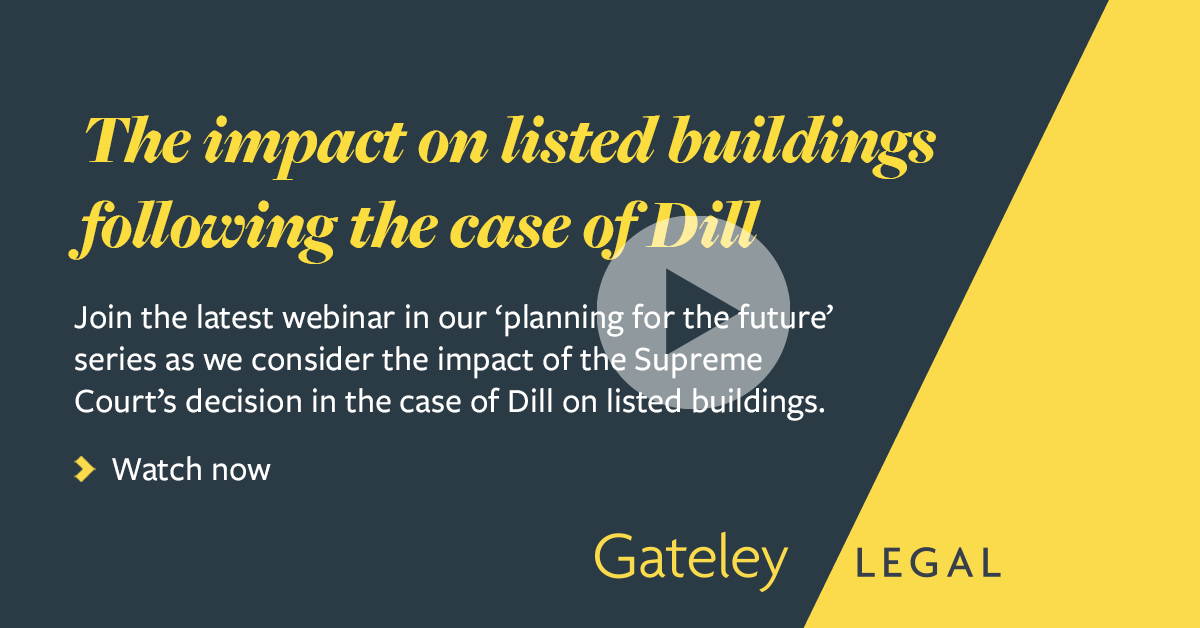 The impact on listed buildings following the case of Dill

Join the latest webinar in our ‘planning for the future’ series as we consider the impact of the Supreme Court’s decision in the case of Dill on listed buildings.

Watch now

Gateley LEGAL